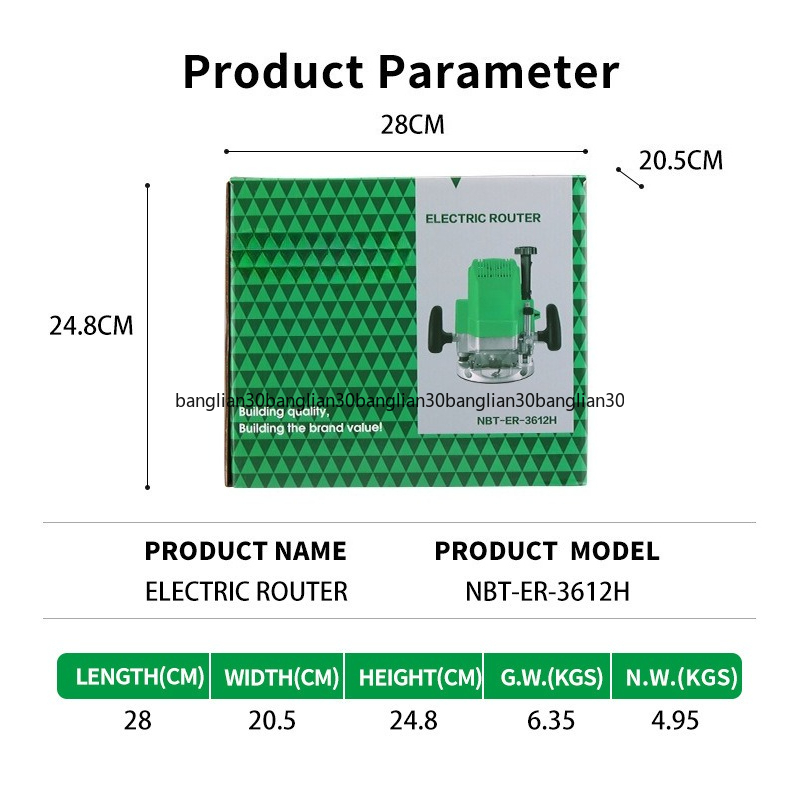 Product Parameter

28CM

20.5CM

24.8CM

ELECTRIC ROUTER

banglian30banglian30banglian30banglian30banglian30

Building quality,
Building the brand value!

NBT-ER-3612H

| PRODUCT NAME | PRODUCT MODEL |
|---|---|
| ELECTRIC ROUTER | NBT-ER-3612H |

| LENGTH(CM) | WIDTH(CM) | HEIGHT(CM) | G.W.(KGS) | N.W.(KGS) |
|---|---|---|---|---|
| 28 | 20.5 | 24.8 | 6.35 | 4.95 |